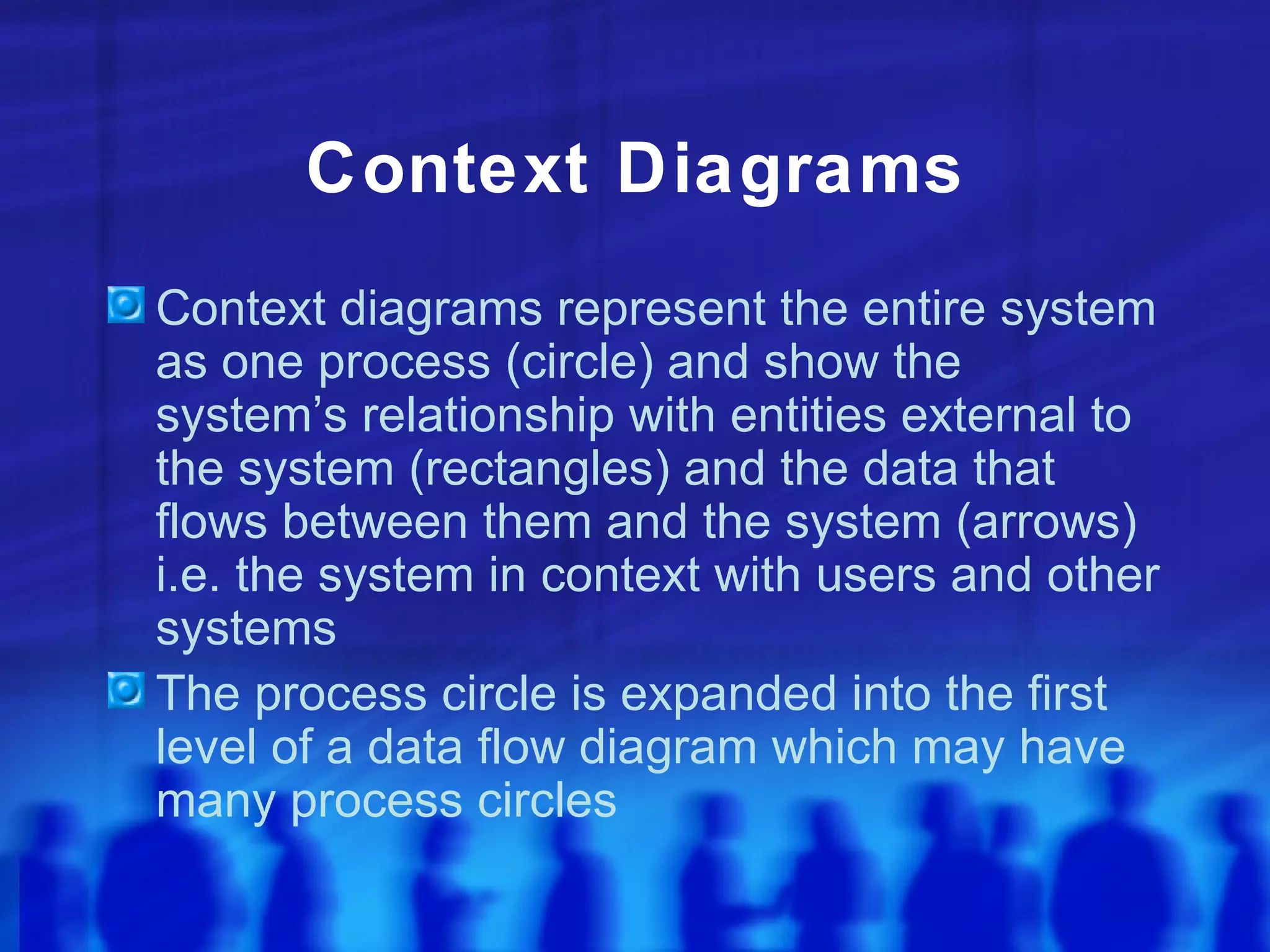 Context Diagrams

Context diagrams represent the entire system as one process (circle) and show the system’s relationship with entities external to the system (rectangles) and the data that flows between them and the system (arrows) i.e. the system in context with users and other systems

The process circle is expanded into the first level of a data flow diagram which may have many process circles